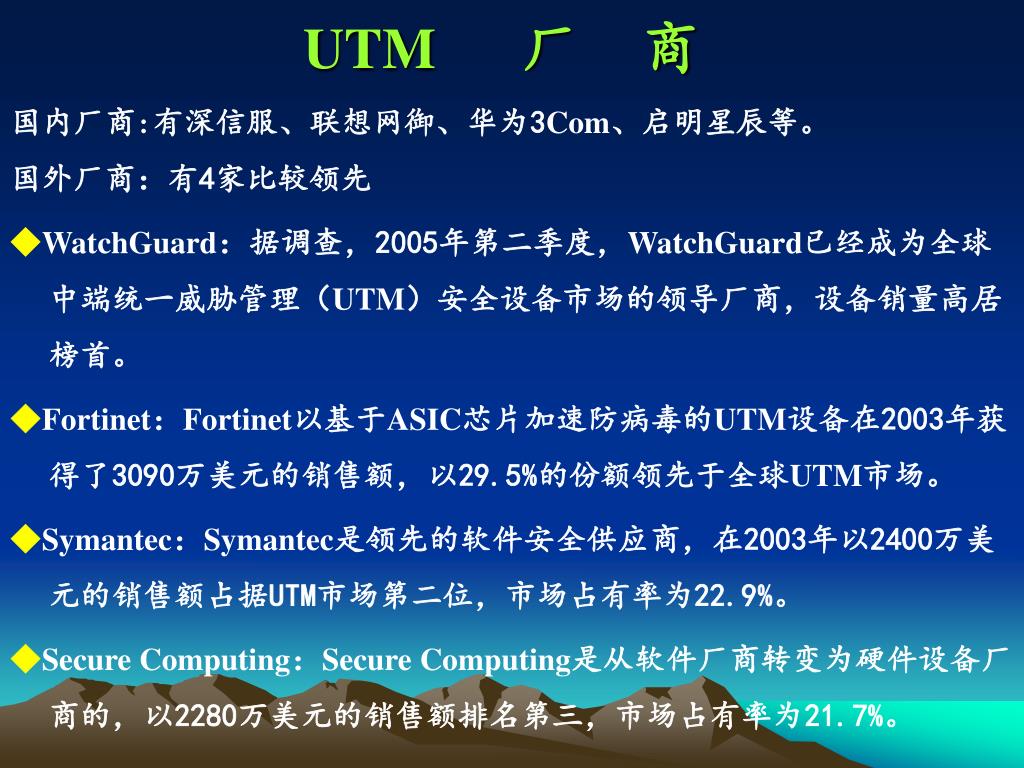 UTM 厂 商

国内厂商:有深信服、联想网御、华为3Com、启明星辰等。

国外厂商：有4家比较领先

◆WatchGuard：据调查，2005年第二季度，WatchGuard已经成为全球中端统一威胁管理（UTM）安全设备市场的领导厂商，设备销量高居榜首。

◆Fortinet：Fortinet以基于ASIC芯片加速防病毒的UTM设备在2003年获得了3090万美元的销售额，以29.5%的份额领先于全球UTM市场。

◆Symantec：Symantec是领先的软件安全供应商，在2003年以2400万美元的销售额占据UTM市场第二位，市场占有率为22.9%。

◆Secure Computing：Secure Computing是从软件厂商转变为硬件设备厂商的，以2280万美元的销售额排名第三，市场占有率为21.7%。